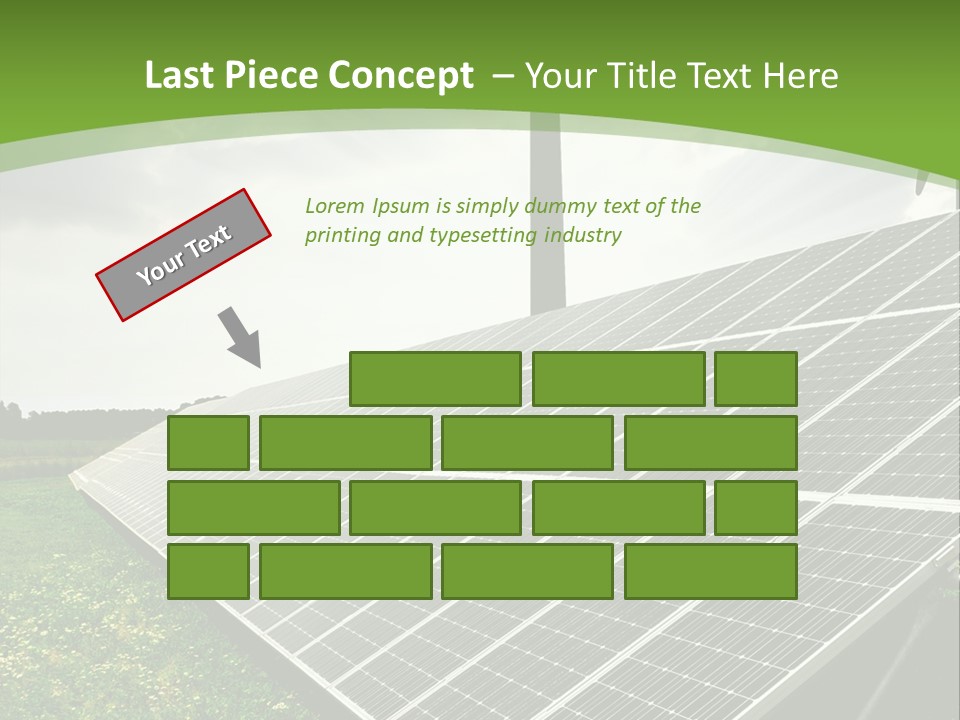 Last Piece Concept – Your Title Text Here

Your Text

Lorem Ipsum is simply dummy text of the printing and typesetting industry